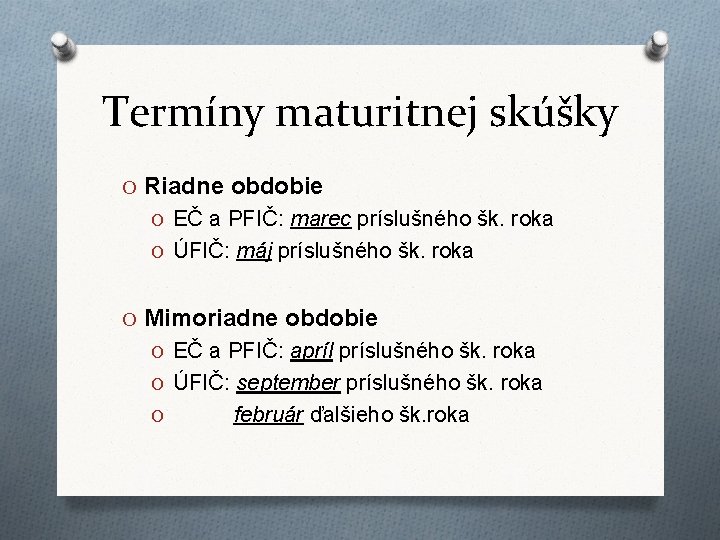 Termíny maturitnej skúšky

O Riadne obdobie
O EČ a PFIČ: marec príslušného šk. roka
O ÚFIČ: máj príslušného šk. roka

O Mimoriadne obdobie
O EČ a PFIČ: apríl príslušného šk. roka
O ÚFIČ: september príslušného šk. roka
O február ďalšieho šk.roka